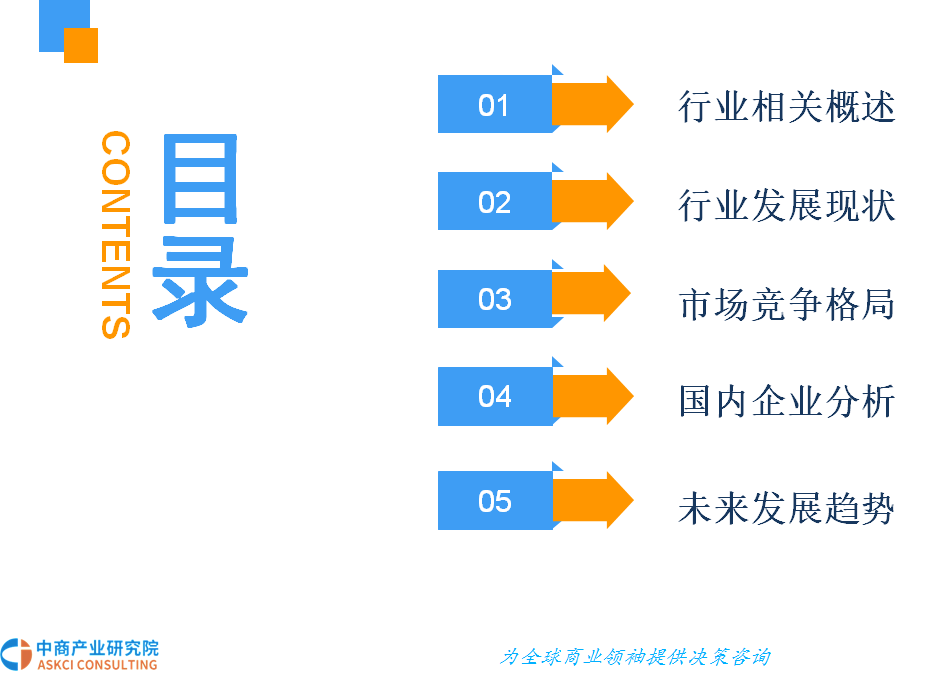 CONTENTS

目录

01 行业相关概述

02 行业发展现状

03 市场竞争格局

04 国内企业分析

05 未来发展趋势

中商产业研究院
ASKCI CONSULTING

为全球商业领袖提供决策咨询